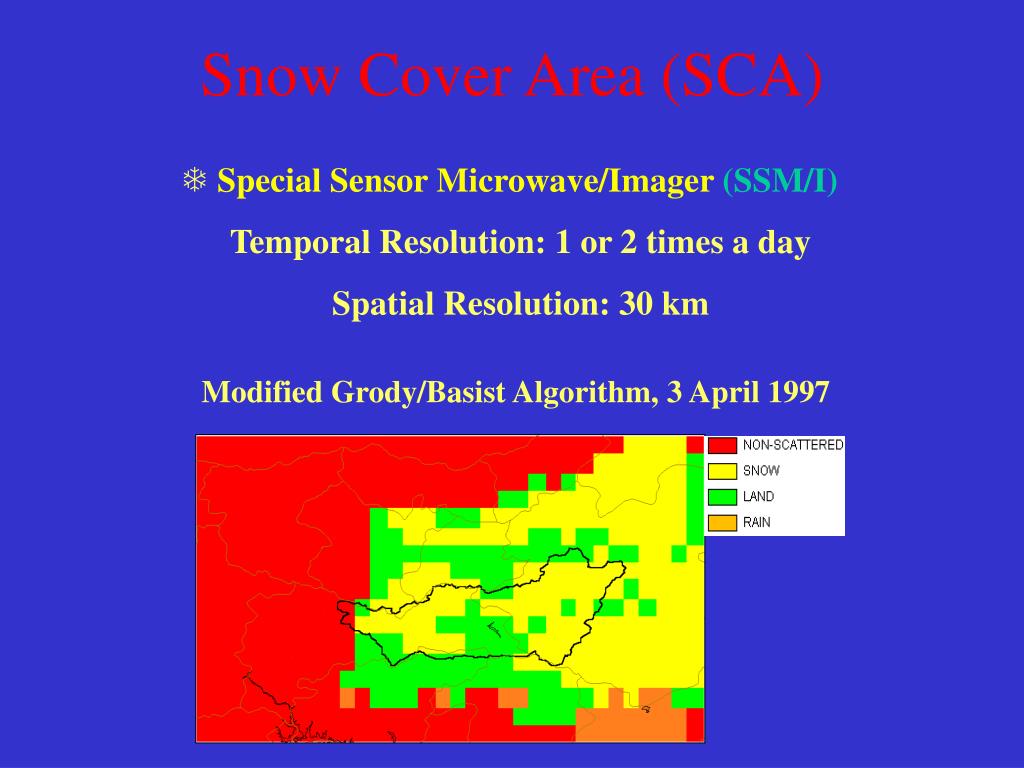 Snow Cover Area (SCA)

❄ Special Sensor Microwave/Imager (SSM/I)

Temporal Resolution: 1 or 2 times a day

Spatial Resolution: 30 km

Modified Grody/Basist Algorithm, 3 April 1997

NON-SCATTERED
SNOW
LAND
RAIN